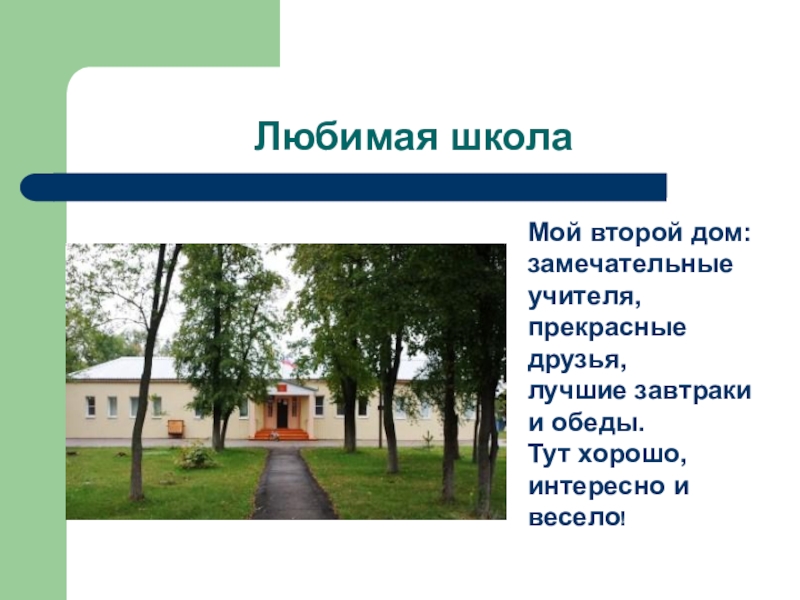 Любимая школа

Мой второй дом: замечательные учителя, прекрасные друзья, лучшие завтраки и обеды.
Тут хорошо, интересно и весело!